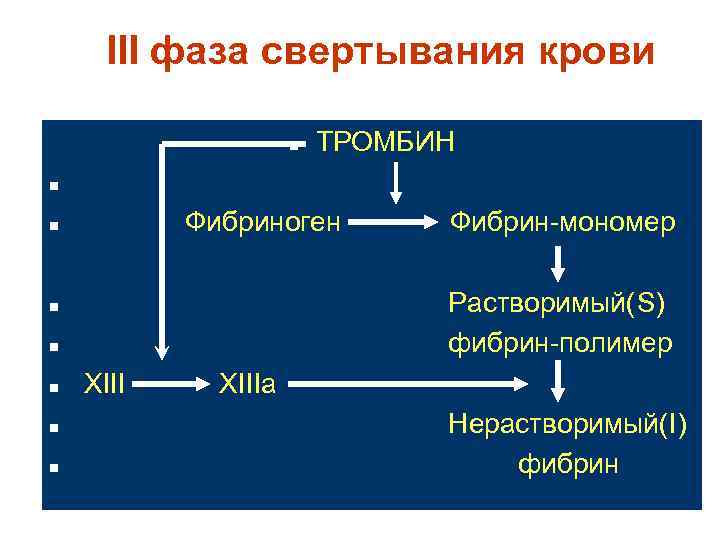 III фаза свертывания крови

ТРОМБИН

Фибриноген Фибрин-мономер

Растворимый(S) фибрин-полимер

XIII XIIIa

Нерастворимый(I) фибрин